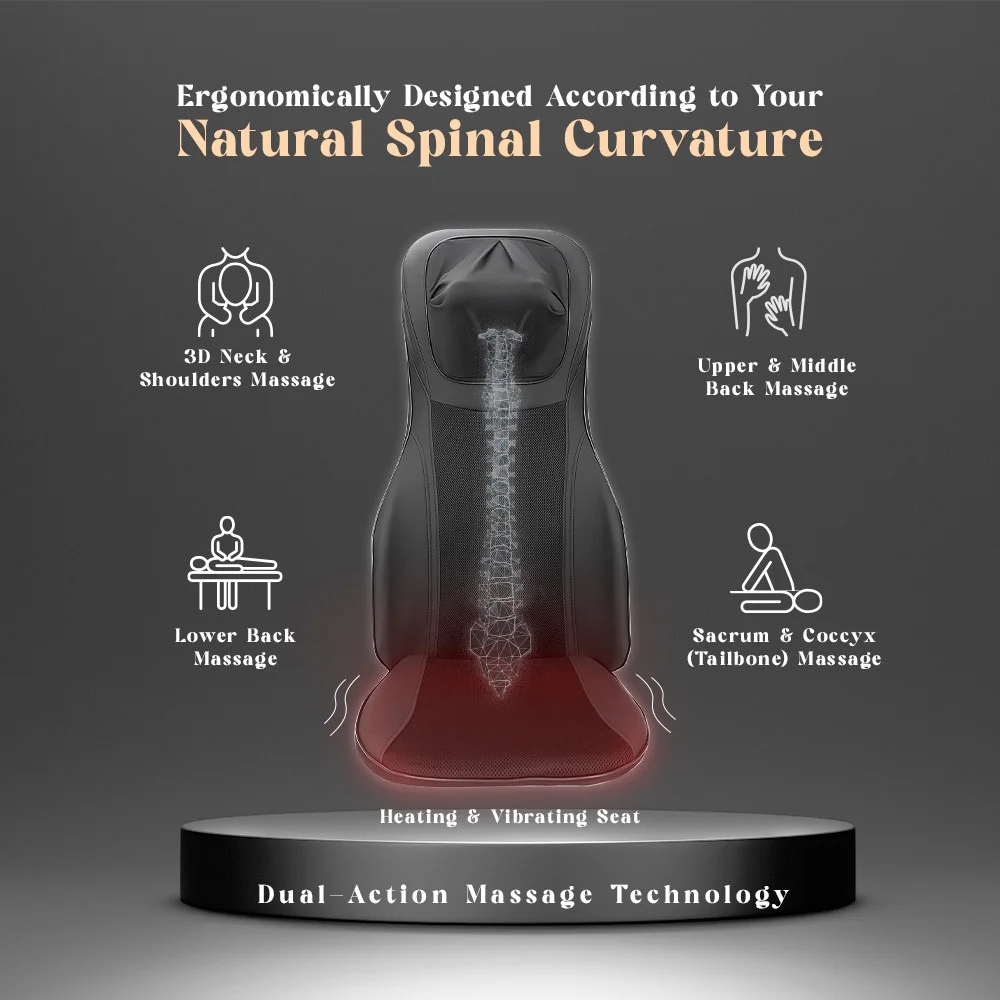 Ergonomically Designed According to Your
Natural Spinal Curvature

3D Neck & Shoulders Massage

Upper & Middle Back Massage

Lower Back Massage

Sacrum & Coccyx (Tailbone) Massage

Heating & Vibrating Seat

Dual-Action Massage Technology